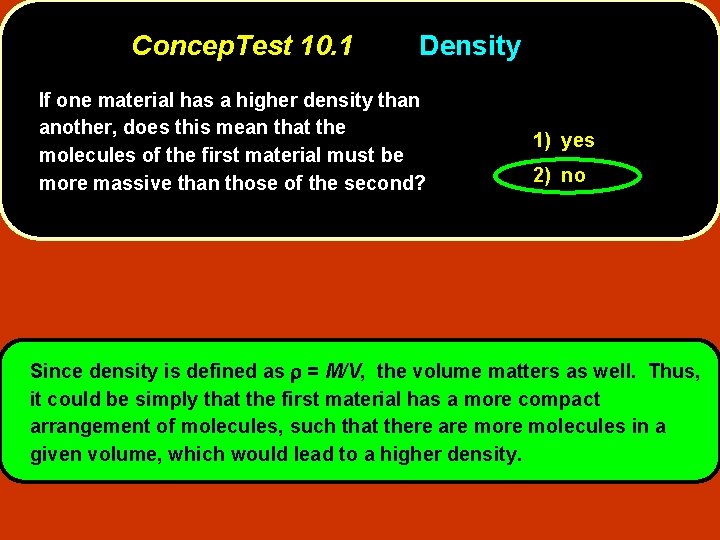 ConcepTest 10.1 Density

If one material has a higher density than another, does this mean that the molecules of the first material must be more massive than those of the second?

1) yes

2) no

Since density is defined as $\rho = M/V$, the volume matters as well. Thus, it could be simply that the first material has a more compact arrangement of molecules, such that there are more molecules in a given volume, which would lead to a higher density.